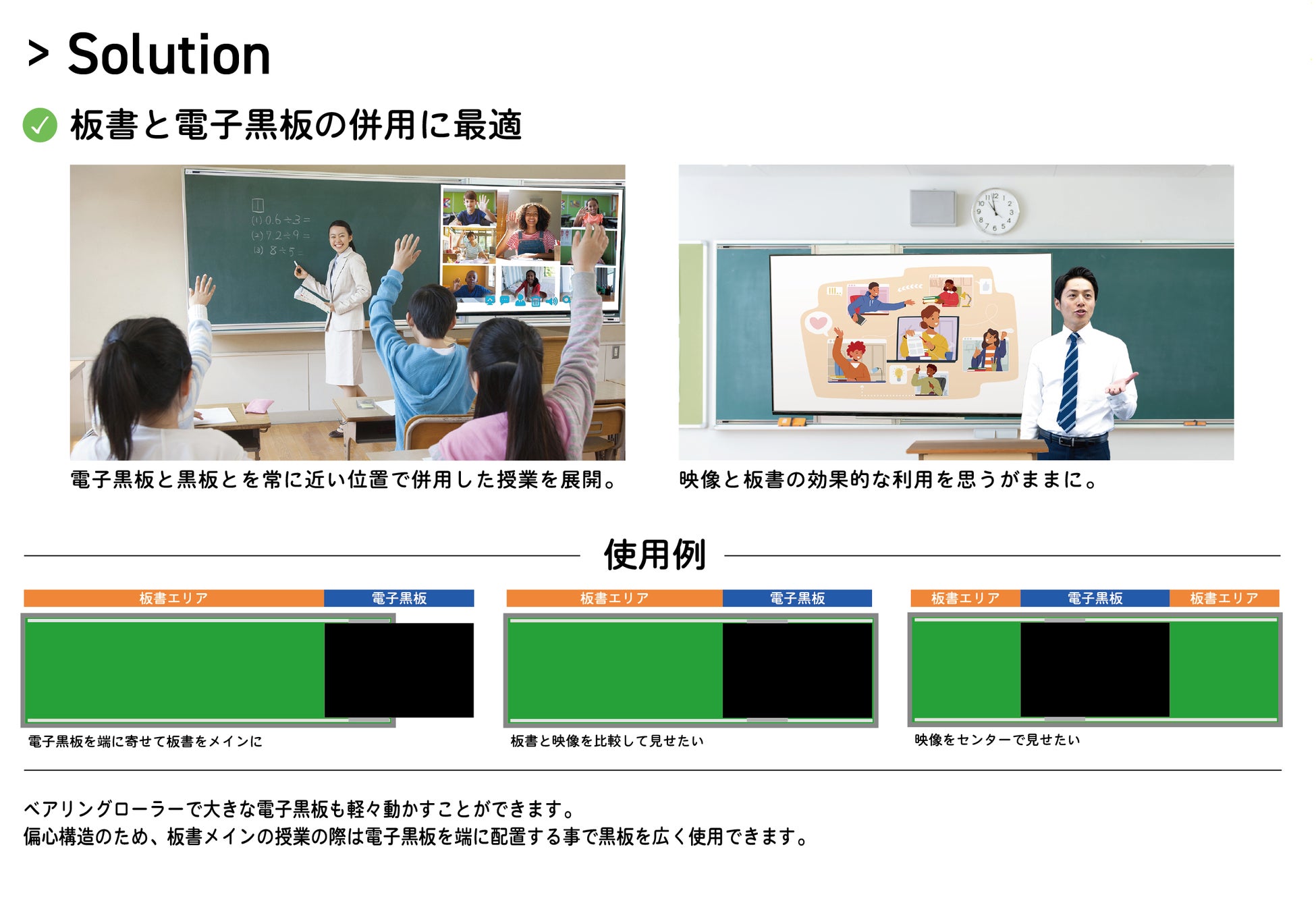 > Solution

板書と電子黒板の併用に最適

(1) 0.6 ÷ 3 =
(2) 7.2 ÷ 9 =
(3) 8 ÷ 5 =

電子黒板と黒板とを常に近い位置で併用した授業を展開。

映像と板書の効果的な利用を思うがままに。

使用例

板書エリア 電子黒板

電子黒板を端に寄せて板書をメインに

板書エリア 電子黒板

板書と映像を比較して見せたい

板書エリア 電子黒板 板書エリア

映像をセンターで見せたい

ベアリングローラーで大きな電子黒板も軽々動かすことができます。
偏心構造のため、板書メインの授業の際は電子黒板を端に配置する事で黒板を広く使用できます。